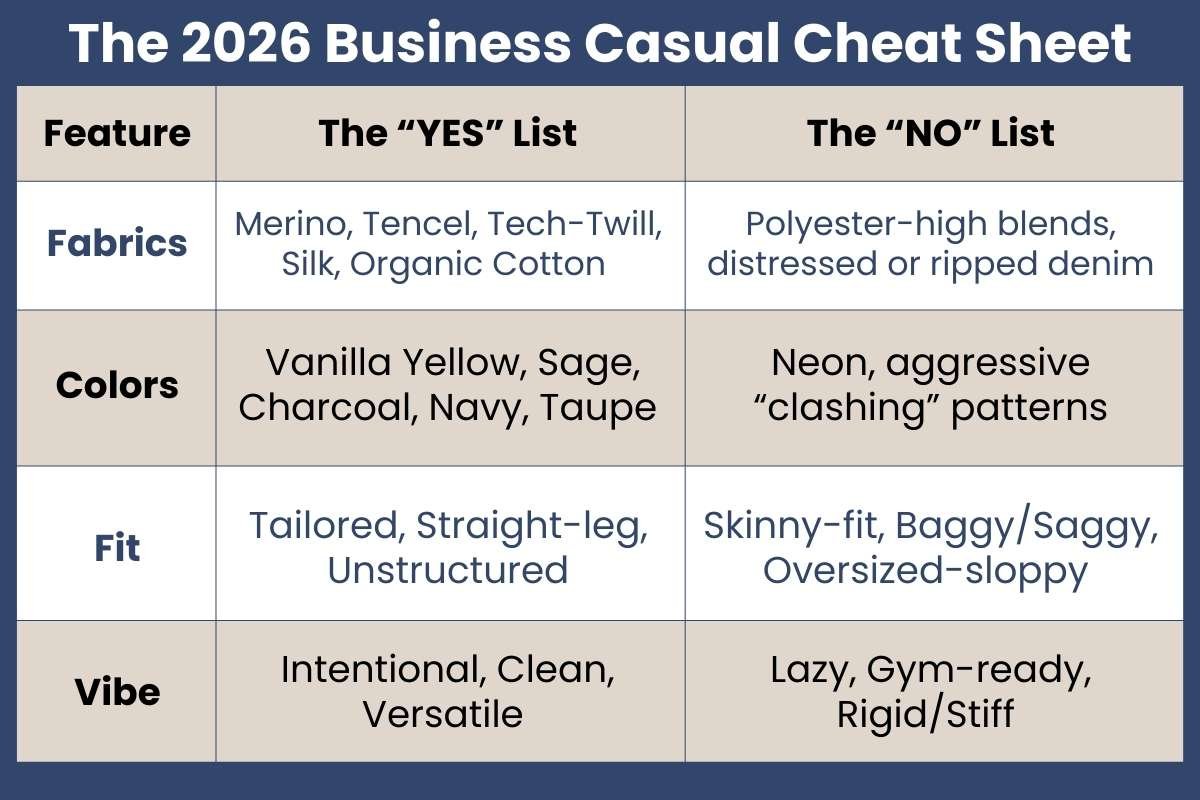 The 2026 Business Casual Cheat Sheet

| Feature | The “YES” List | The “NO” List |
|---|---|---|
| Fabrics | Merino, Tencel, Tech-Twill, Silk, Organic Cotton | Polyester-high blends, distressed or ripped denim |
| Colors | Vanilla Yellow, Sage, Charcoal, Navy, Taupe | Neon, aggressive “clashing” patterns |
| Fit | Tailored, Straight-leg, Unstructured | Skinny-fit, Baggy/Saggy, Oversized-sloppy |
| Vibe | Intentional, Clean, Versatile | Lazy, Gym-ready, Rigid/Stiff |